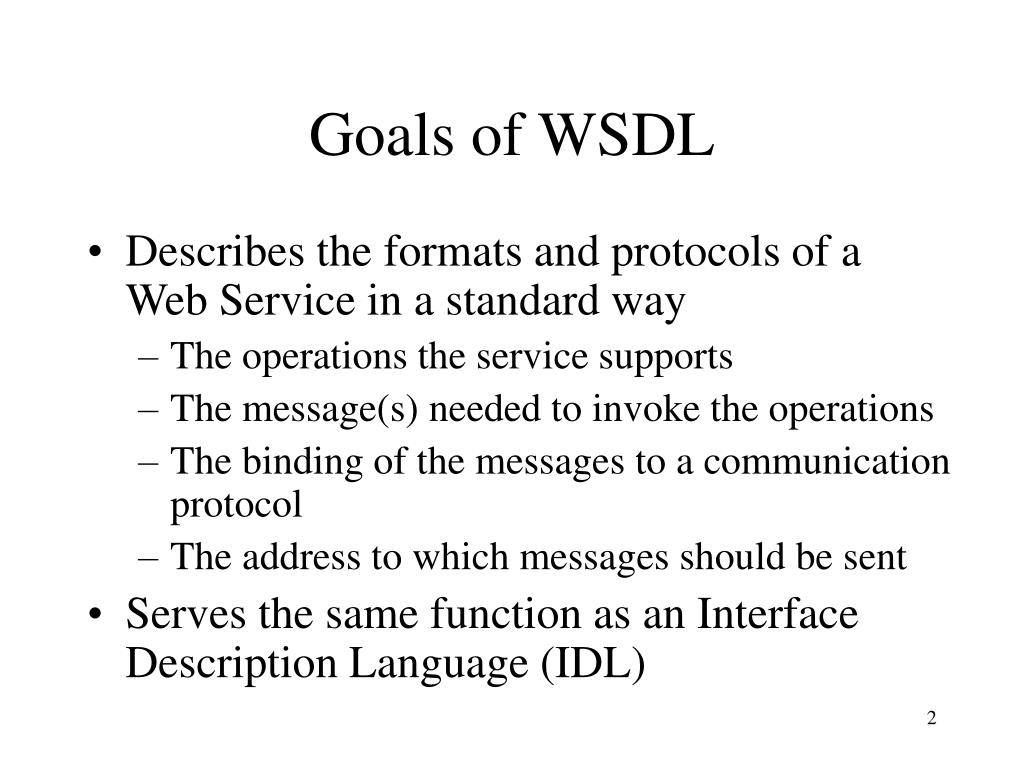 Goals of WSDL

• Describes the formats and protocols of a Web Service in a standard way
– The operations the service supports
– The message(s) needed to invoke the operations
– The binding of the messages to a communication protocol
– The address to which messages should be sent
• Serves the same function as an Interface Description Language (IDL)

2